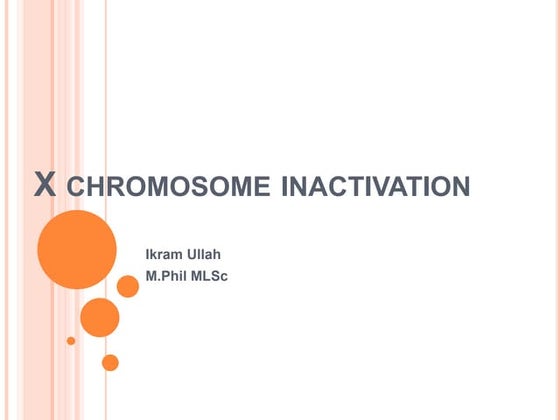 X CHROMOSOME INACTIVATION

Ikram Ullah
M.Phil MLSc